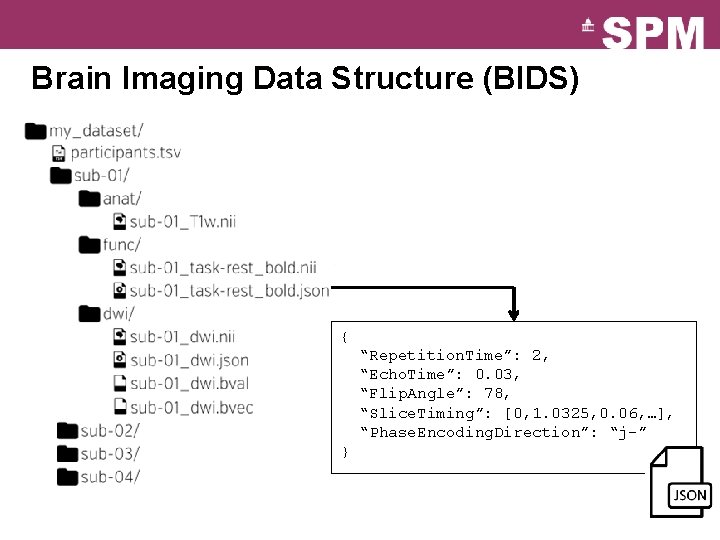 SPM

Brain Imaging Data Structure (BIDS)

my_dataset/
participants.tsv
sub-01/
anat/
sub-01_T1w.nii
func/
sub-01_task-rest_bold.nii
sub-01_task-rest_bold.json
dwi/
sub-01_dwi.nii
sub-01_dwi.json
sub-01_dwi.bval
sub-01_dwi.bvec
sub-02/
sub-03/
sub-04/

{
“RepetitionTime”: 2,
“EchoTime”: 0.03,
“FlipAngle”: 78,
“SliceTiming”: [0,1.0325,0.06,…],
“PhaseEncodingDirection”: “j-”
}

JSON